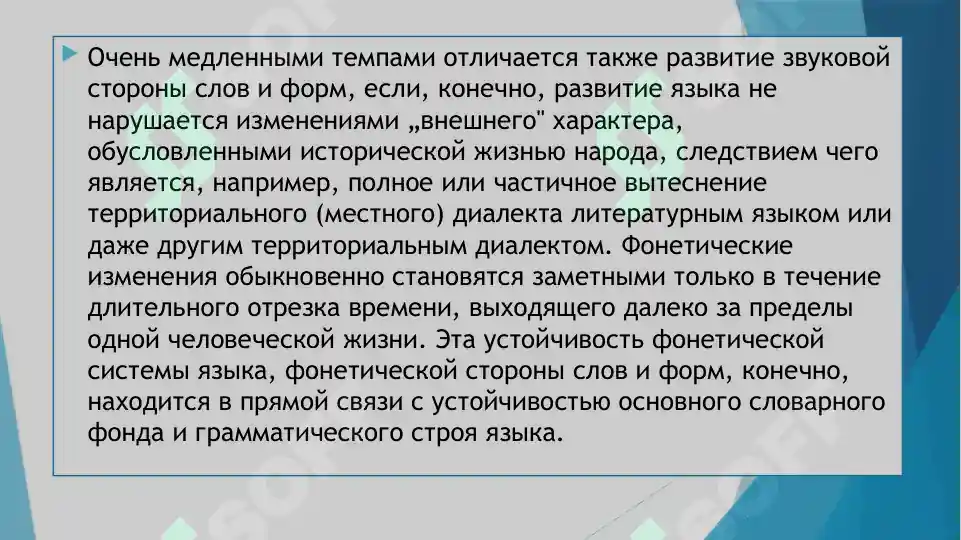 Очень медленными темпами отличается также развитие звуковой стороны слов и форм, если, конечно, развитие языка не нарушается изменениями „внешнего" характера, обусловленными исторической жизнью народа, следствием чего является, например, полное или частичное вытеснение территориального (местного) диалекта литературным языком или даже другим территориальным диалектом. Фонетические изменения обыкновенно становятся заметными только в течение длительного отрезка времени, выходящего далеко за пределы одной человеческой жизни. Эта устойчивость фонетической системы языка, фонетической стороны слов и форм, конечно, находится в прямой связи с устойчивостью основного словарного фонда и грамматического строя языка.